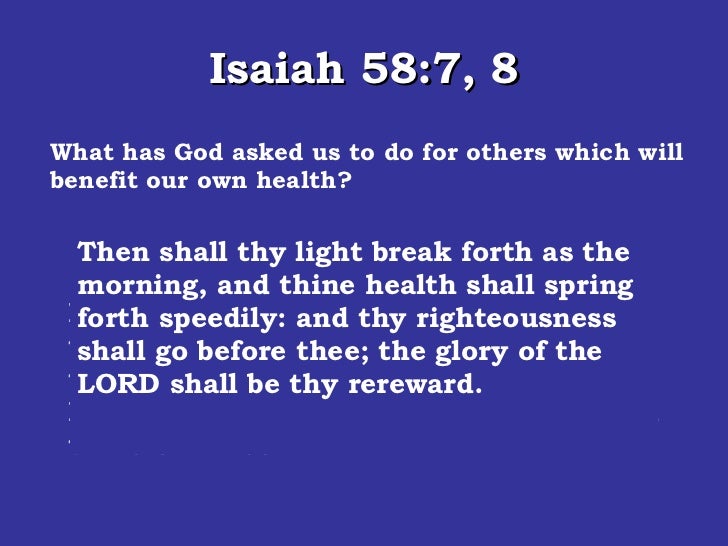 Isaiah 58:7, 8

What has God asked us to do for others which will benefit our own health?

Then shall thy light break forth as the morning, and thine health shall spring forth speedily: and thy righteousness shall go before thee; the glory of the LORD shall be thy rereward.